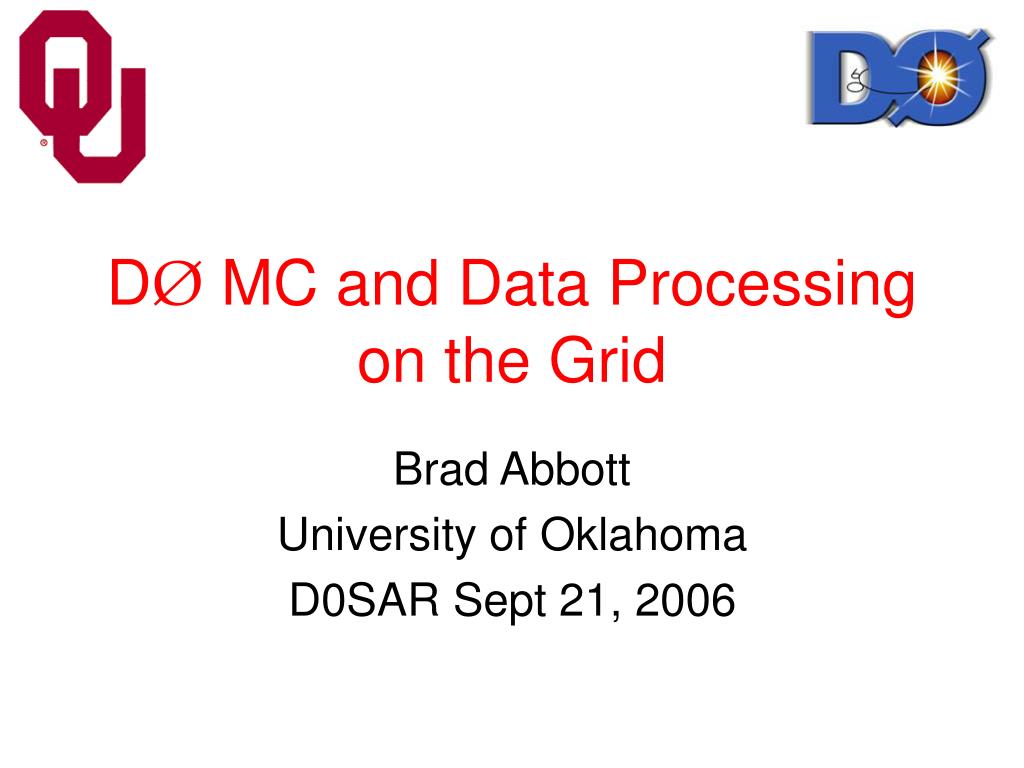 OU

DØ

DØ MC and Data Processing on the Grid

Brad Abbott
University of Oklahoma
D0SAR Sept 21, 2006